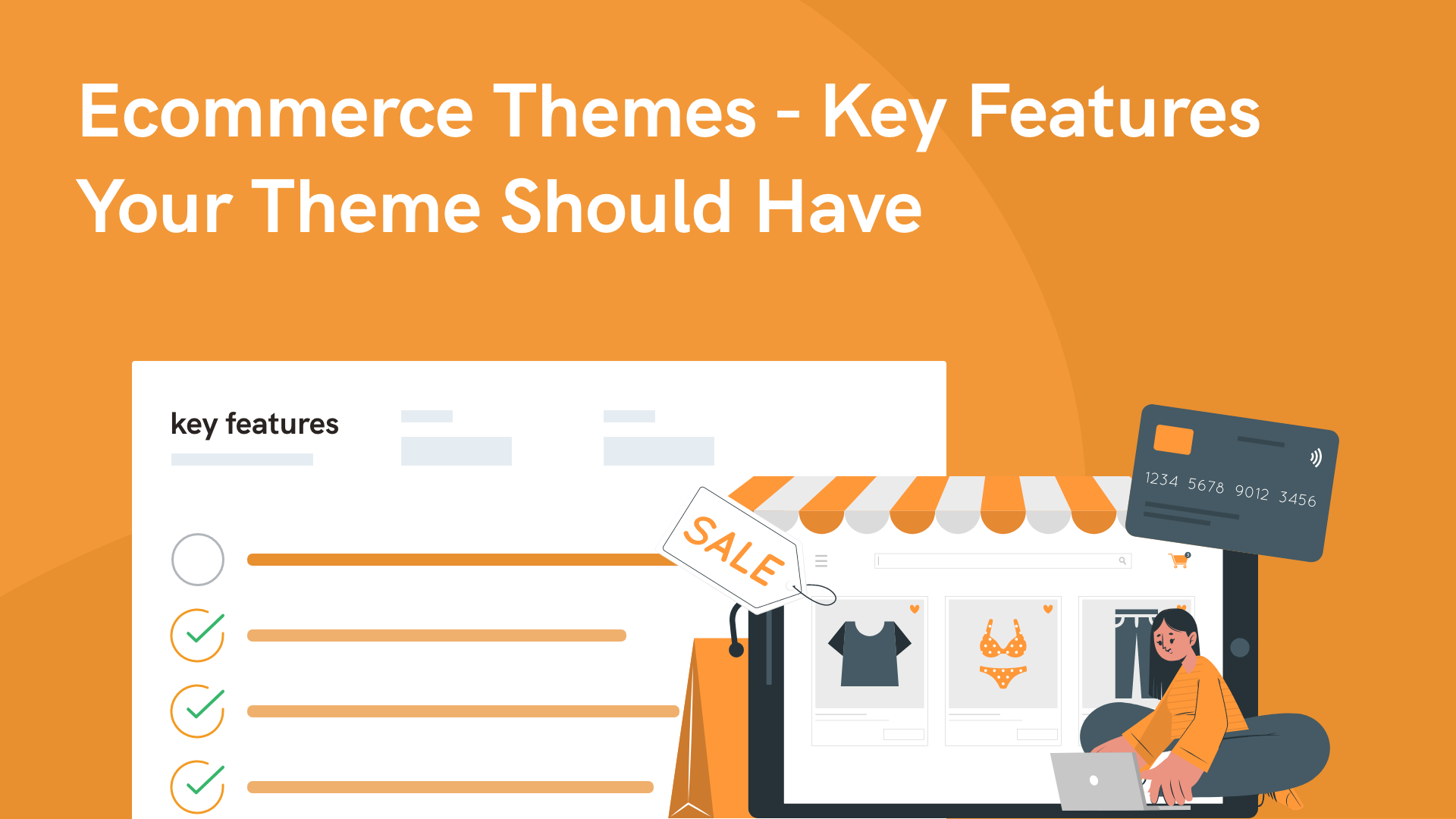 Ecommerce Themes - Key Features Your Theme Should Have

key features

SALE

1234 5678 9012 3456